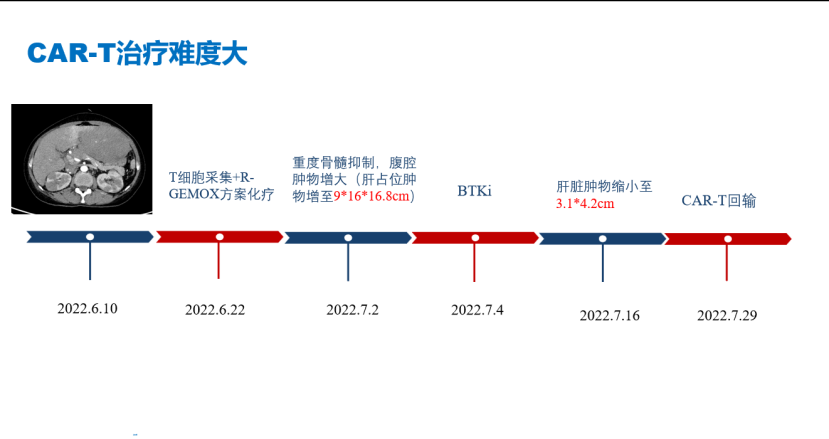 CAR-T治疗难度大

T细胞采集+R-GEMOX方案化疗

重度骨髓抑制，腹腔肿物增大（肝占位肿物增至9*16*16.8cm）

BTKi

肝脏肿物缩小至3.1*4.2cm

CAR-T回输

2022.6.10

2022.6.22

2022.7.2

2022.7.4

2022.7.16

2022.7.29